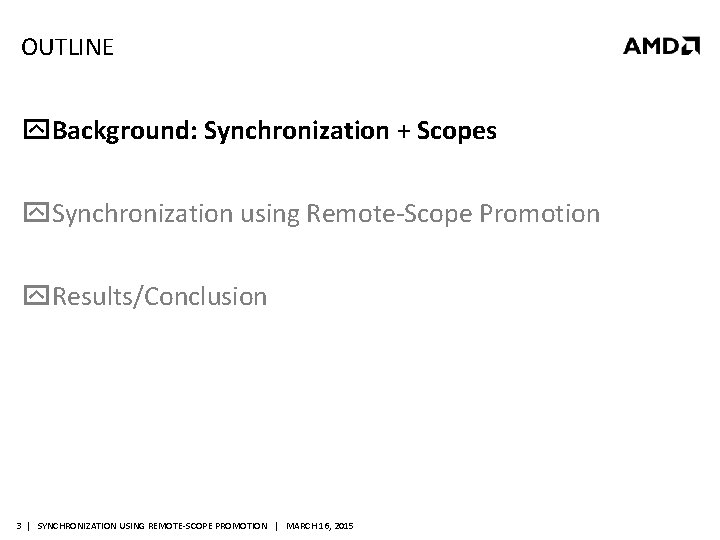 OUTLINE

AMD

Background: Synchronization + Scopes

Synchronization using Remote-Scope Promotion

Results/Conclusion

3 | SYNCHRONIZATION USING REMOTE-SCOPE PROMOTION | MARCH 16, 2015